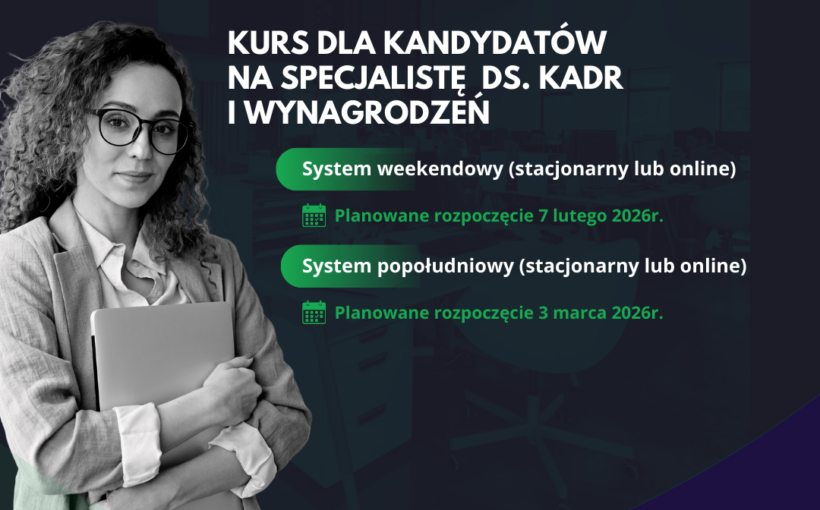 KURS DLA KANDYDATÓW NA SPECJALISTĘ DS. KADR I WYNAGRODZEŃ

System weekendowy (stacjonarny lub online)

Planowane rozpoczęcie 7 lutego 2026r.

System popołudniowy (stacjonarny lub online)

Planowane rozpoczęcie 3 marca 2026r.